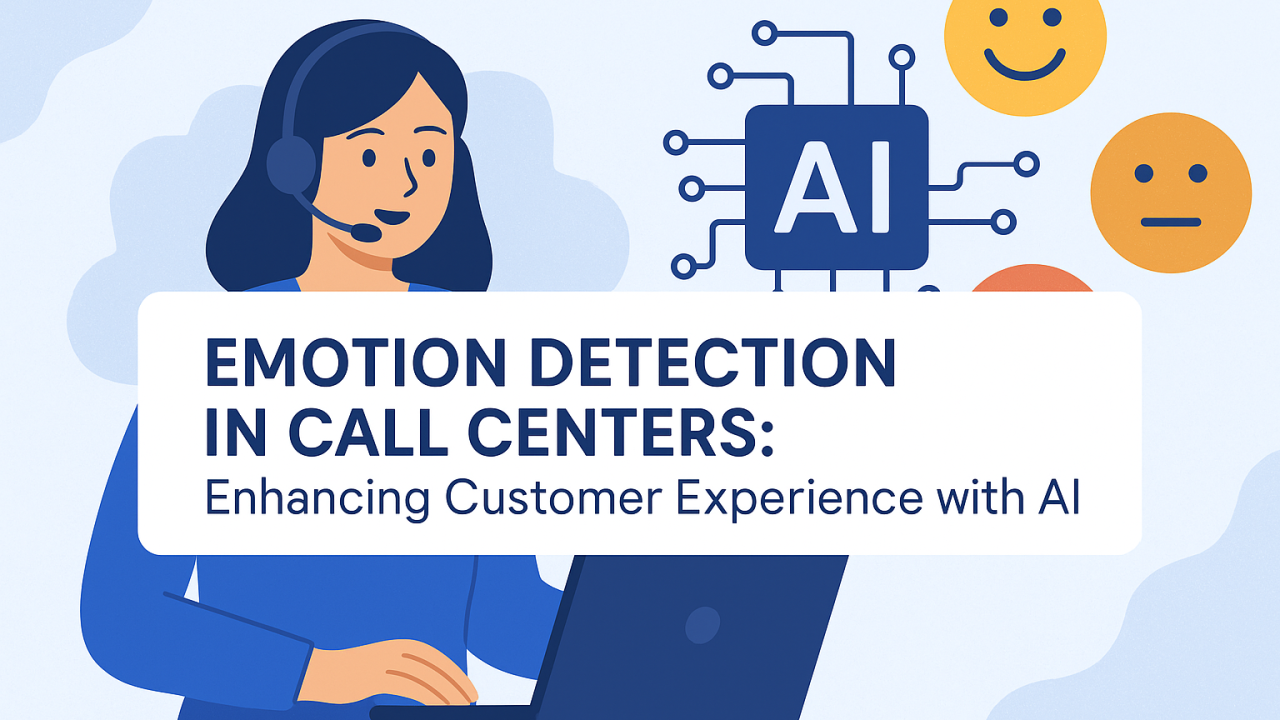 AI

EMOTION DETECTION IN CALL CENTERS:
Enhancing Customer Experience with AI